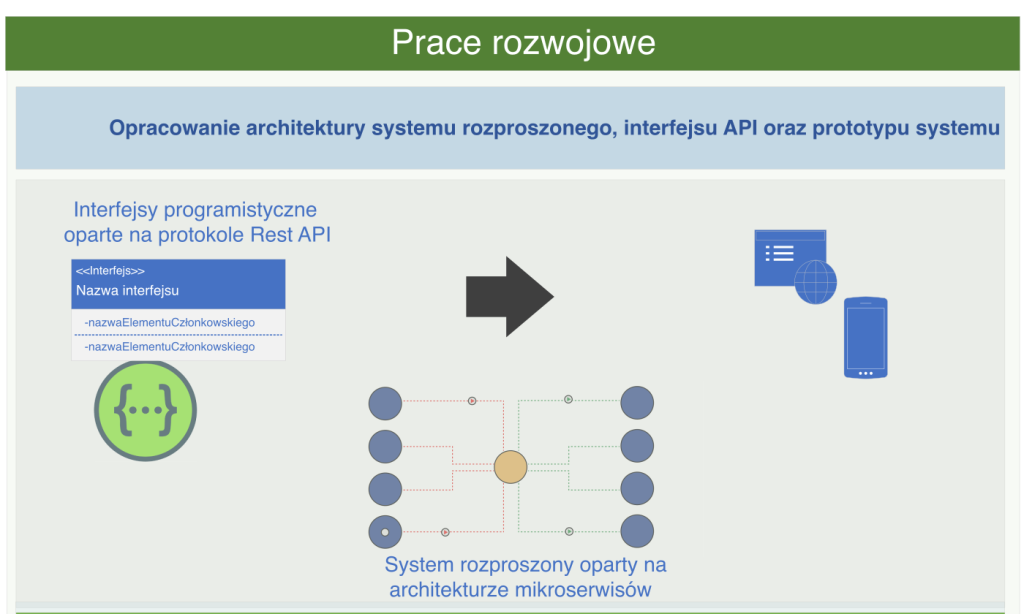 Prace rozwojowe

Opracowanie architektury systemu rozproszonego, interfejsu API oraz prototypu systemu

Interfejsy programistyczne oparte na protokole Rest API

<<Interfejs>>
Nazwa interfejsu

-nazwaElementuCzłonkowskiego
-nazwaElementuCzłonkowskiego

{...}

System rozproszony oparty na architekturze mikroserwisów